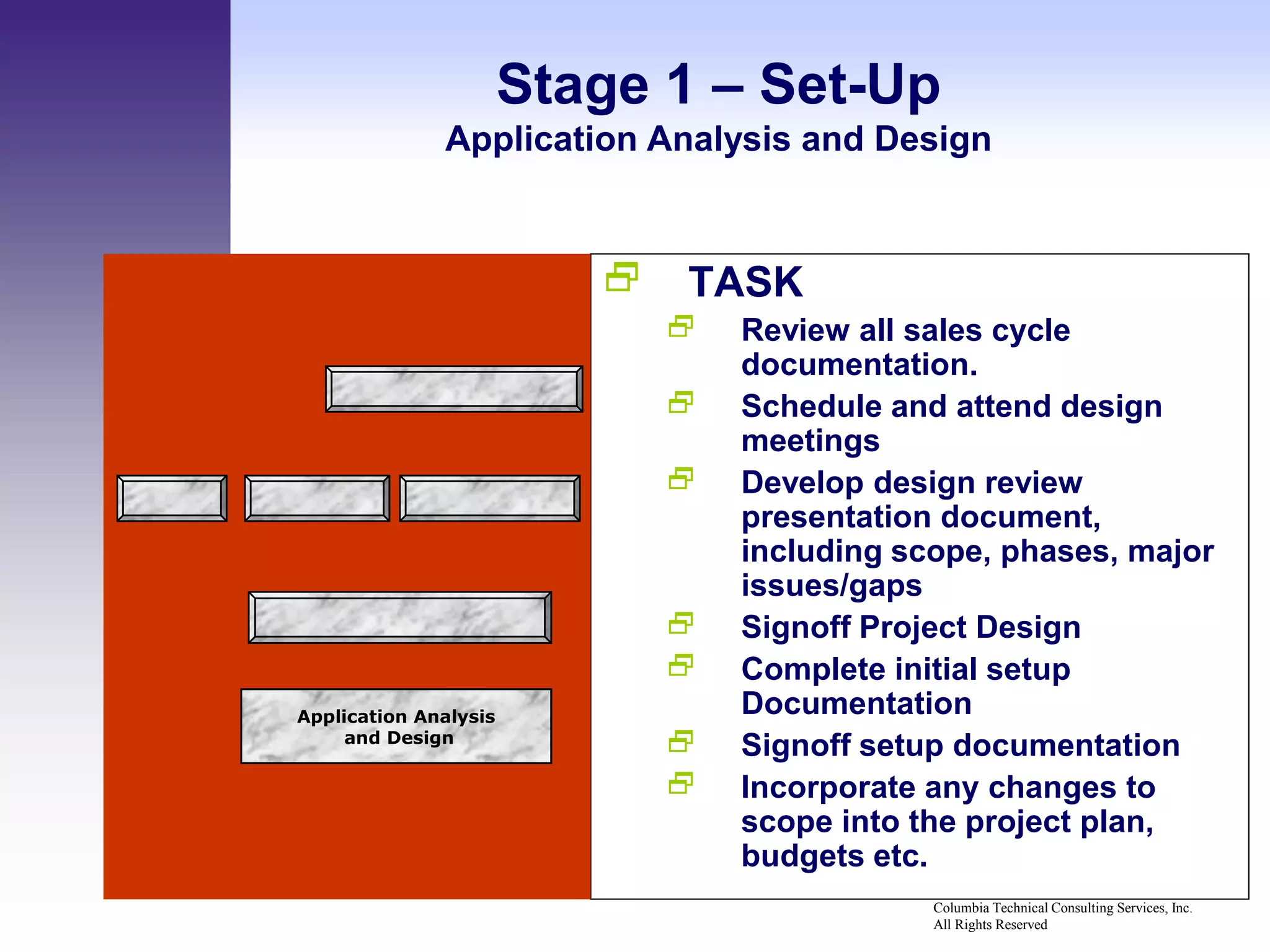 Stage 1 – Set-Up
Application Analysis and Design

Application Analysis and Design

TASK

Review all sales cycle documentation.

Schedule and attend design meetings

Develop design review presentation document, including scope, phases, major issues/gaps

Signoff Project Design

Complete initial setup Documentation

Signoff setup documentation

Incorporate any changes to scope into the project plan, budgets etc.

Columbia Technical Consulting Services, Inc.
All Rights Reserved